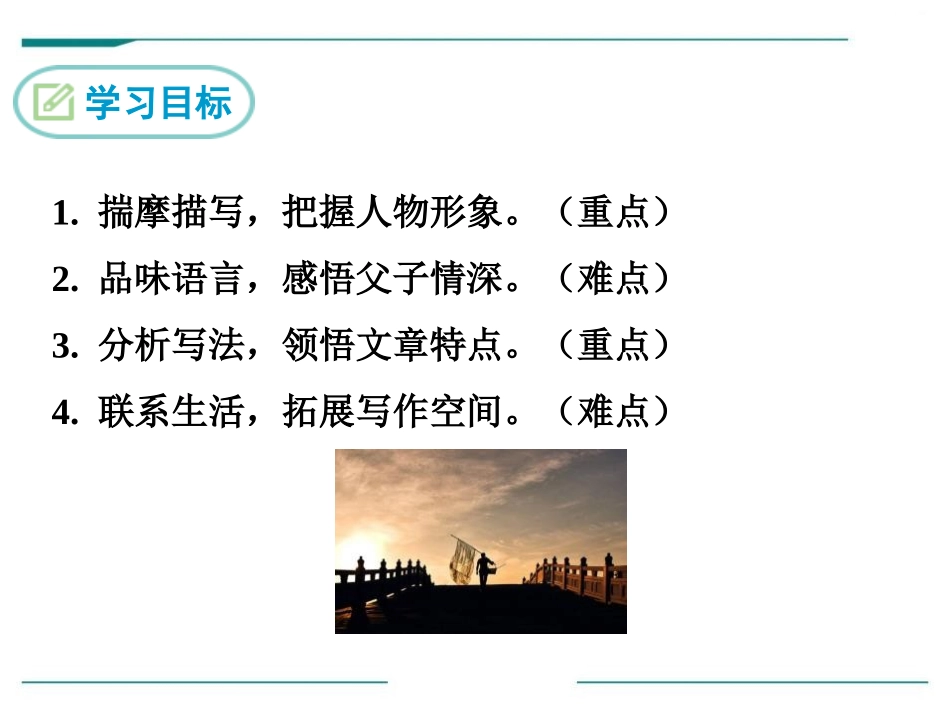 学习目标

1. 揣摩描写，把握人物形象。（重点）

2. 品味语言，感悟父子情深。（难点）

3. 分析写法，领悟文章特点。（重点）

4. 联系生活，拓展写作空间。（难点）